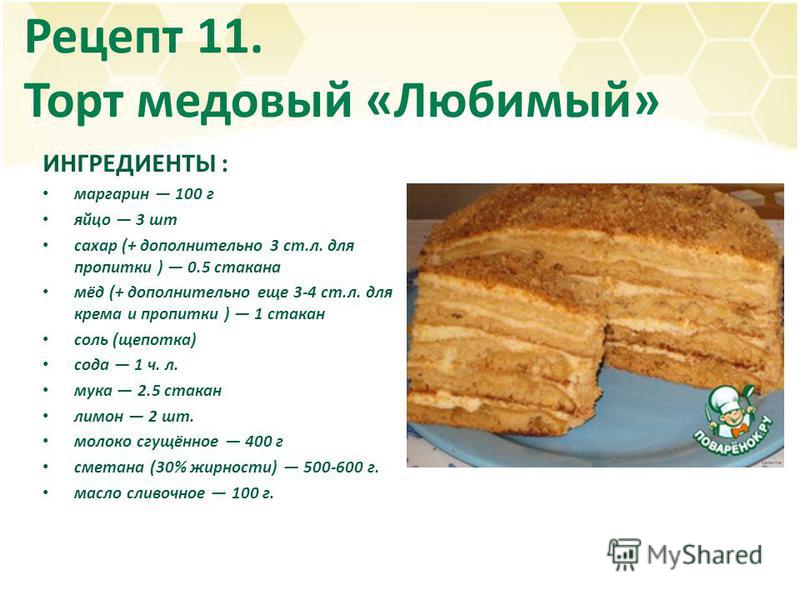 Рецепт 11.
Торт медовый «Любимый»

ИНГРЕДИЕНТЫ :
• маргарин — 100 г
• яйцо — 3 шт
• сахар (+ дополнительно 3 ст.л. для пропитки ) — 0.5 стакана
• мёд (+ дополнительно еще 3-4 ст.л. для крема и пропитки ) — 1 стакан
• соль (щепотка)
• сода — 1 ч. л.
• мука — 2.5 стакан
• лимон — 2 шт.
• молоко сгущённое — 400 г
• сметана (30% жирности) — 500-600 г.
• масло сливочное — 100 г.

ПОВАРЁНОК.РУ

MyShared